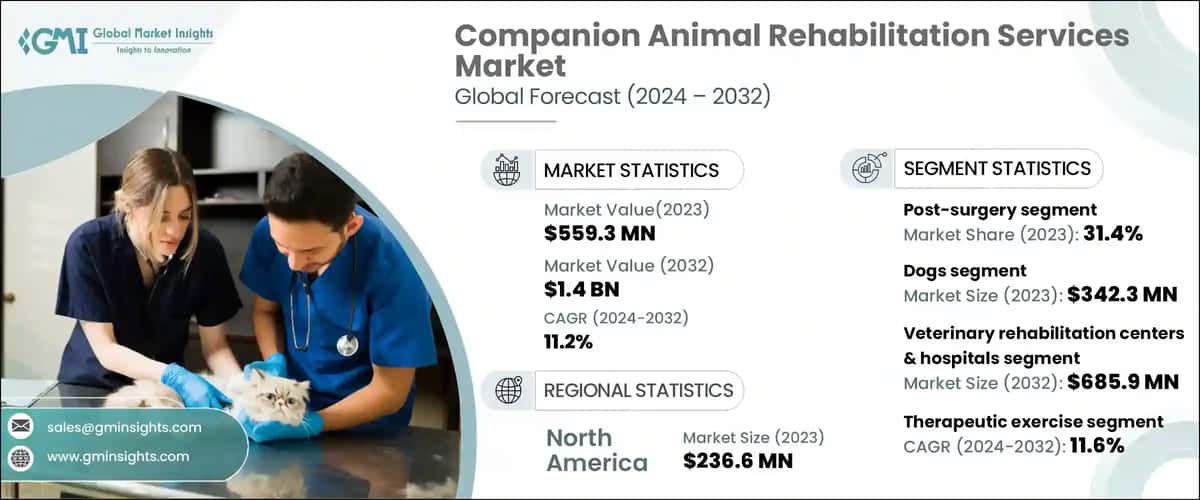 GMI Global Market Insights
Insights to Innovation

Companion Animal Rehabilitation Services Market
Global Forecast (2024 – 2032)

MARKET STATISTICS

Market Value(2023)
$559.3 MN

Market Value (2032)
$1.4 BN

CAGR (2024-2032)
11.2%

REGIONAL STATISTICS

North America
Market Size (2023)
$236.6 MN

SEGMENT STATISTICS

Post-surgery segment
Market Share (2023): 31.4%

Dogs segment
Market Size (2023): $342.3 MN

Veterinary rehabilitation centers & hospitals segment
Market Size (2032): $685.9 MN

Therapeutic exercise segment
CAGR (2024-2032): 11.6%

sales@gminsights.com
www.gminsights.com